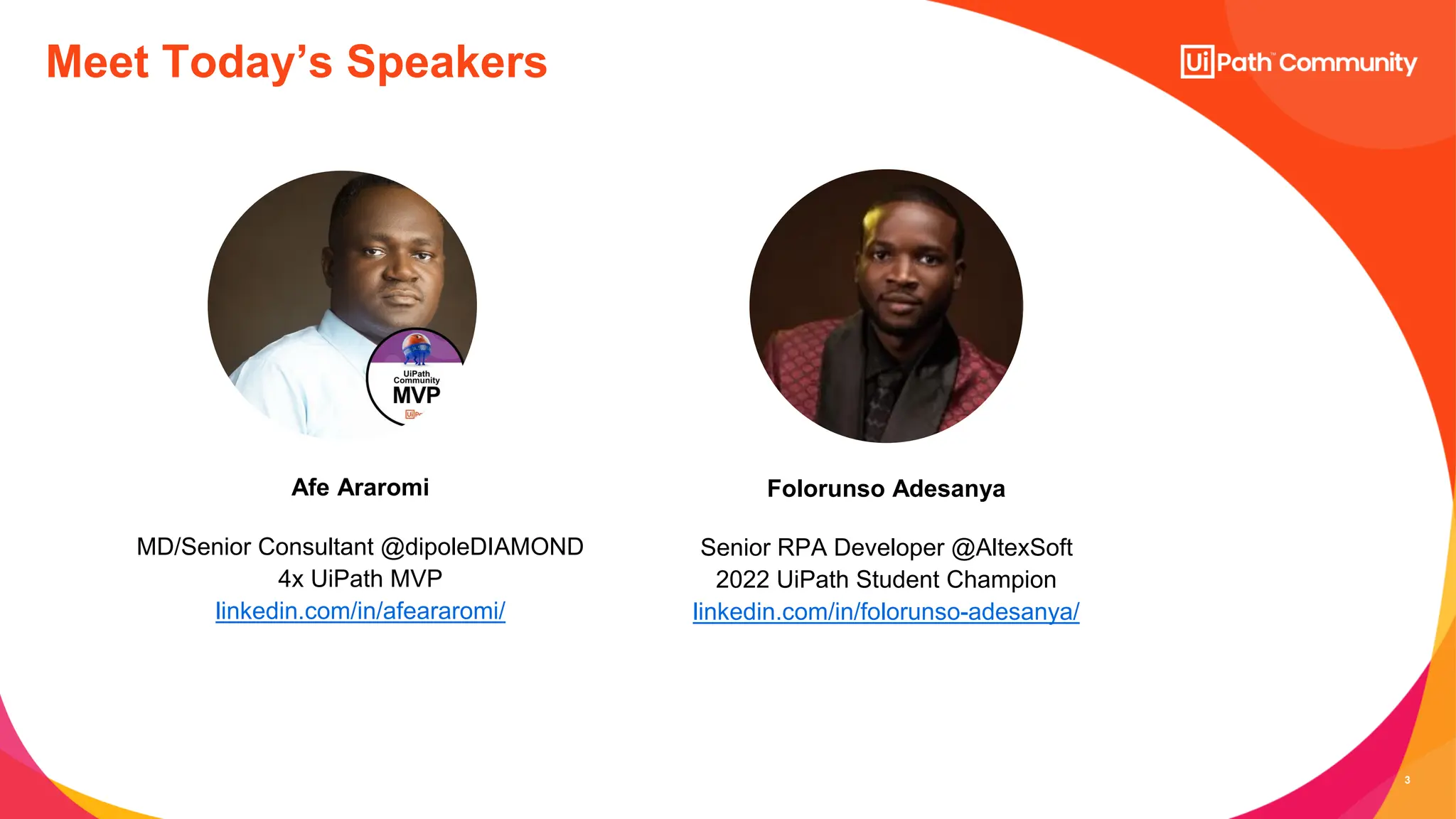 Meet Today's Speakers

UiPath™ Community

UiPath Community MVP

Afe Araromi

MD/Senior Consultant @dipoleDIAMOND
4x UiPath MVP
linkedin.com/in/afeararomi/

Folorunso Adesanya

Senior RPA Developer @AltexSoft
2022 UiPath Student Champion
linkedin.com/in/folorunso-adesanya/

3